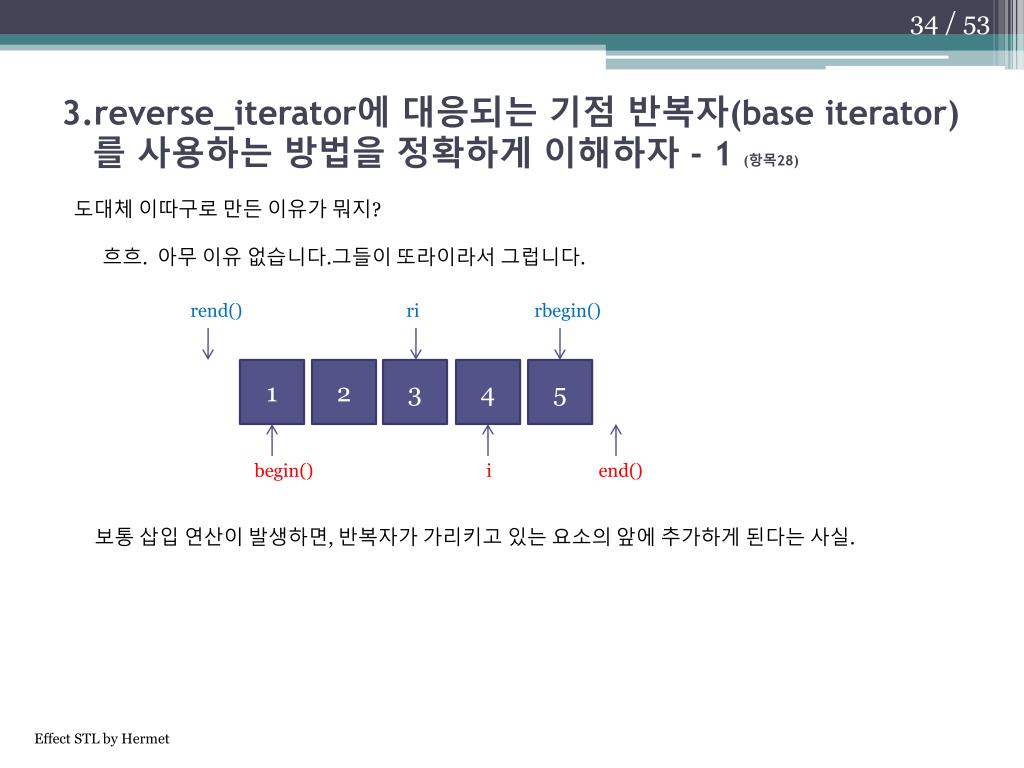 34 / 53

3.reverse_iterator에 대응되는 기점 반복자(base iterator)를 사용하는 방법을 정확하게 이해하자 - 1 (항목28)

도대체 이따구로 만든 이유가 뭐지?

흐흐. 아무 이유 없습니다.그들이 또라이라서 그럽니다.

rend()
ri
rbegin()

1
2
3
4
5

begin()
i
end()

보통 삽입 연산이 발생하면, 반복자가 가리키고 있는 요소의 앞에 추가하게 된다는 사실.

Effect STL by Hermet